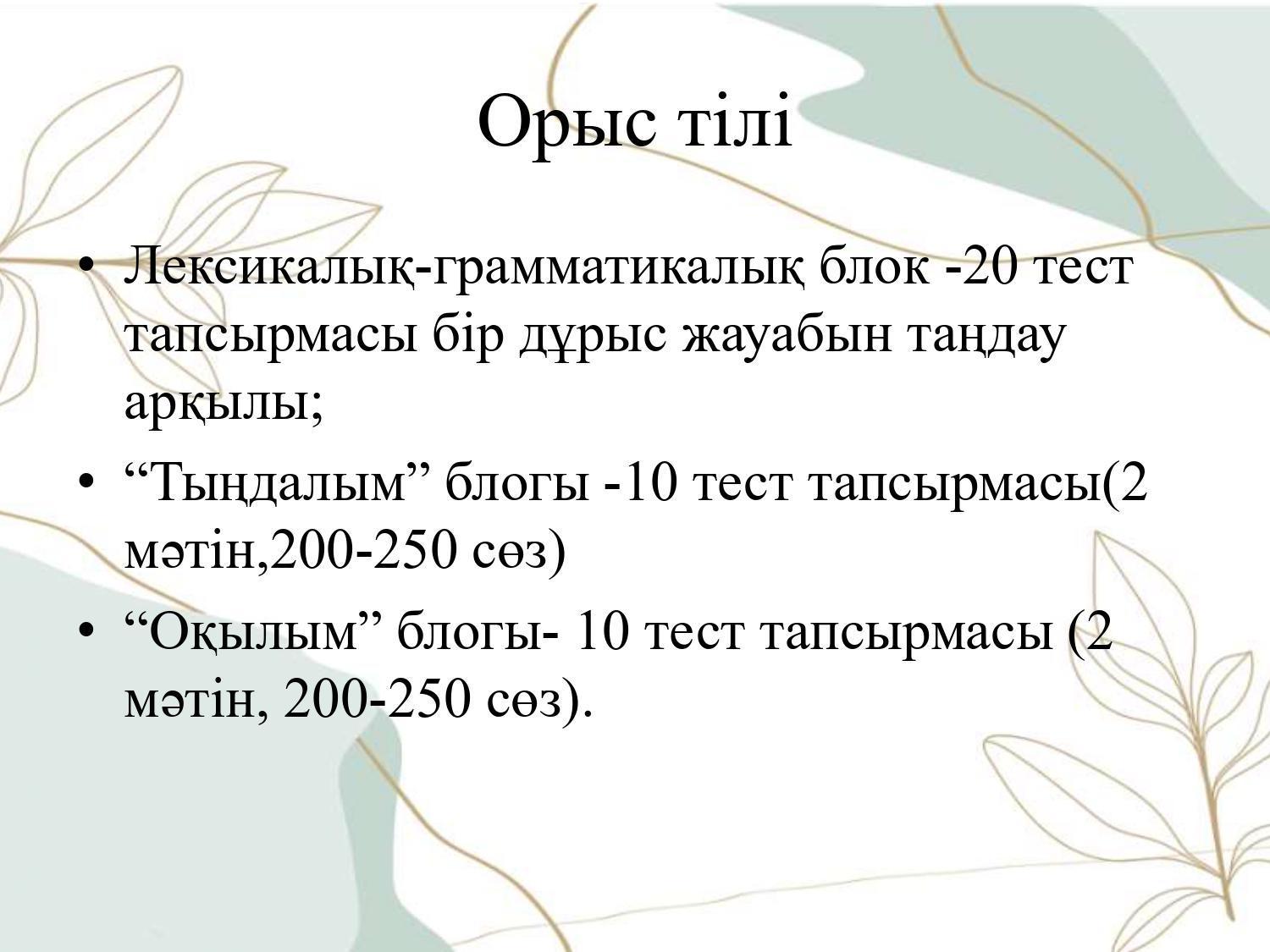 Орыс тілі

• Лексикалық-грамматикалық блок -20 тест тапсырмасы бір дұрыс жауабын таңдау арқылы;
• “Тыңдалым” блогы -10 тест тапсырмасы(2 мәтін,200-250 сөз)
• “Оқылым” блогы- 10 тест тапсырмасы (2 мәтін, 200-250 сөз).